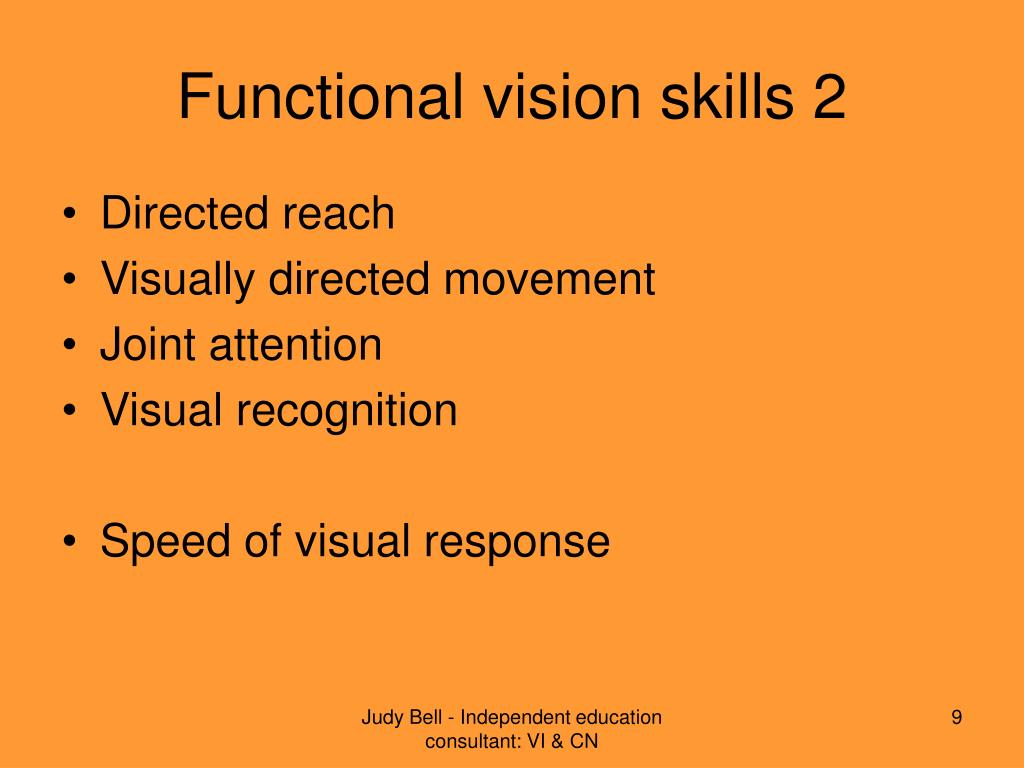 Functional vision skills 2

• Directed reach
• Visually directed movement
• Joint attention
• Visual recognition

• Speed of visual response

Judy Bell - Independent education consultant: VI & CN

9